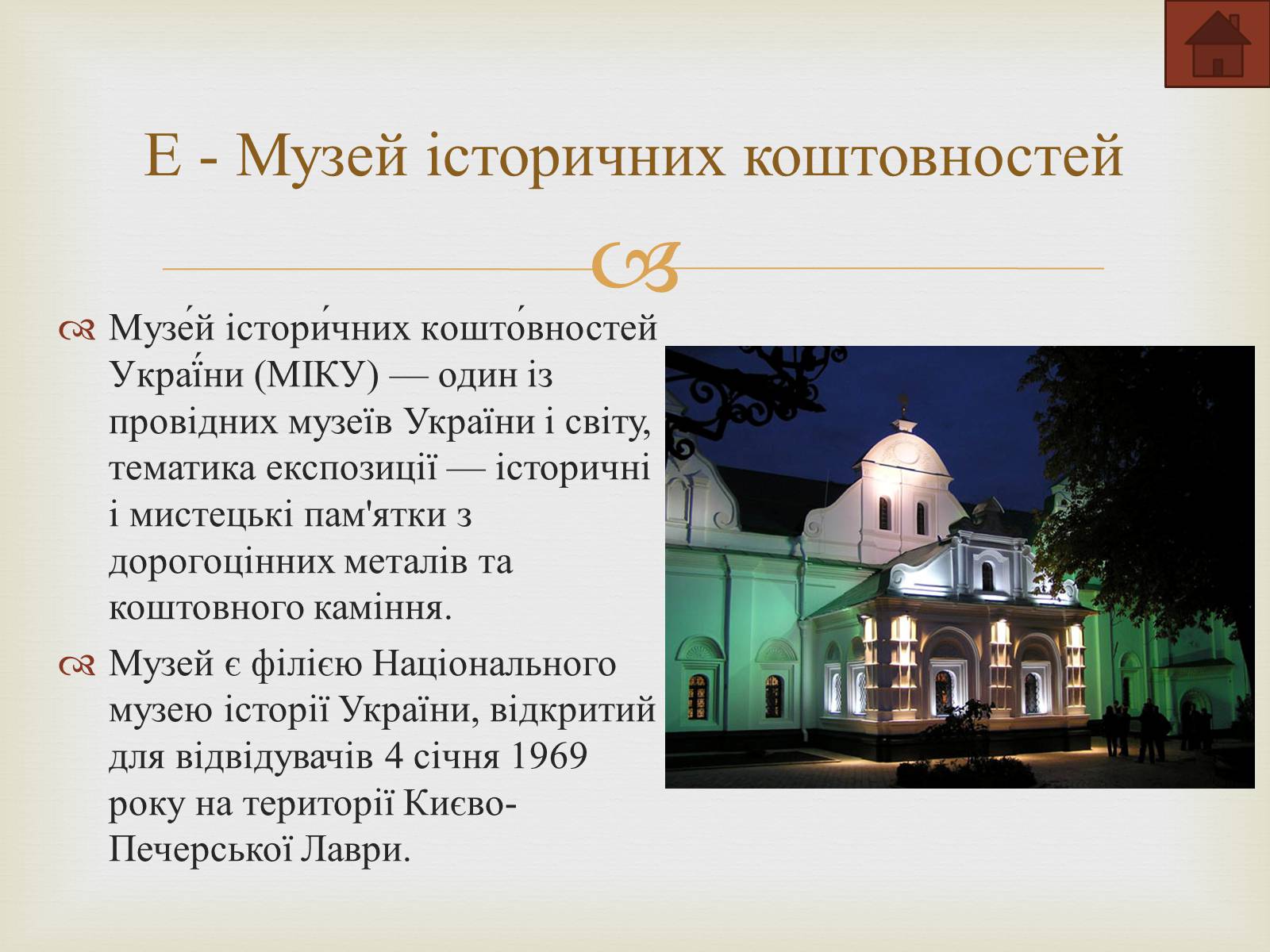 Е - Музей історичних коштовностей

Музе́й істори́чних кошто́вностей Украї́ни (МІКУ) — один із провідних музеїв України і світу, тематика експозиції — історичні і мистецькі пам'ятки з дорогоцінних металів та коштовного каміння.

Музей є філією Національного музею історії України, відкритий для відвідувачів 4 січня 1969 року на території Києво-Печерської Лаври.